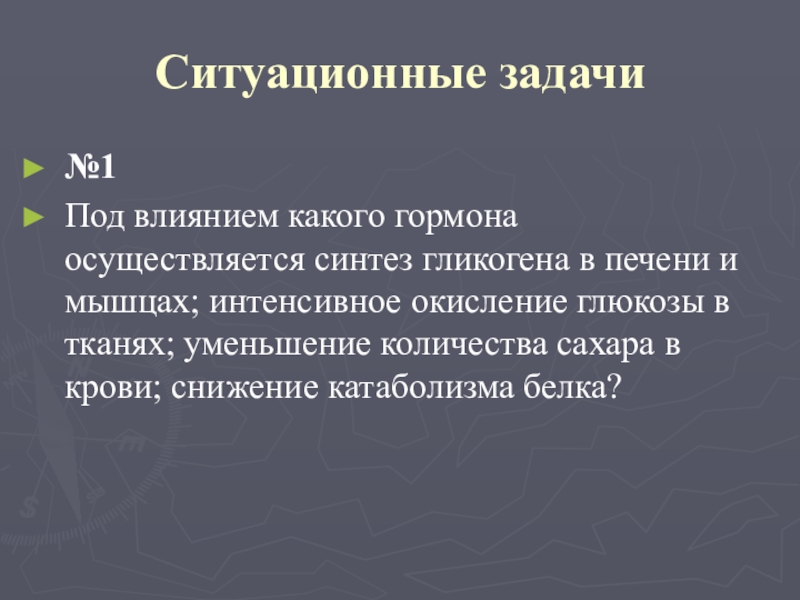 Ситуационные задачи

№1

Под влиянием какого гормона осуществляется синтез гликогена в печени и мышцах; интенсивное окисление глюкозы в тканях; уменьшение количества сахара в крови; снижение катаболизма белка?